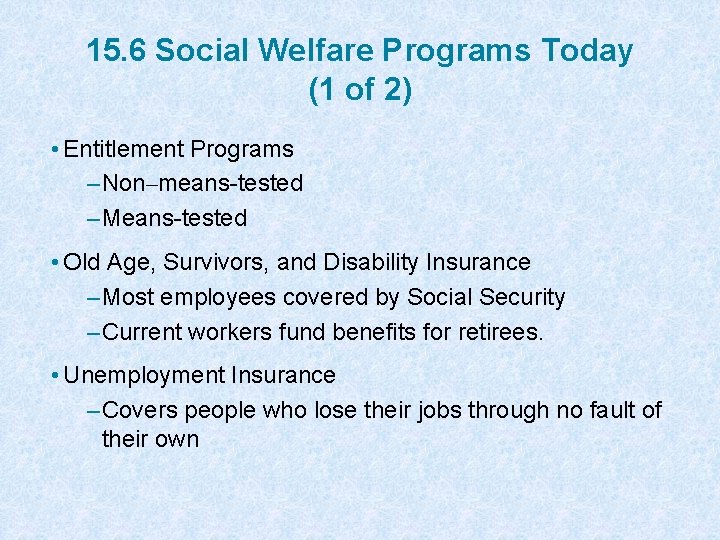 15.6 Social Welfare Programs Today (1 of 2)

• Entitlement Programs
– Non–means-tested
– Means-tested

• Old Age, Survivors, and Disability Insurance
– Most employees covered by Social Security
– Current workers fund benefits for retirees.

• Unemployment Insurance
– Covers people who lose their jobs through no fault of their own